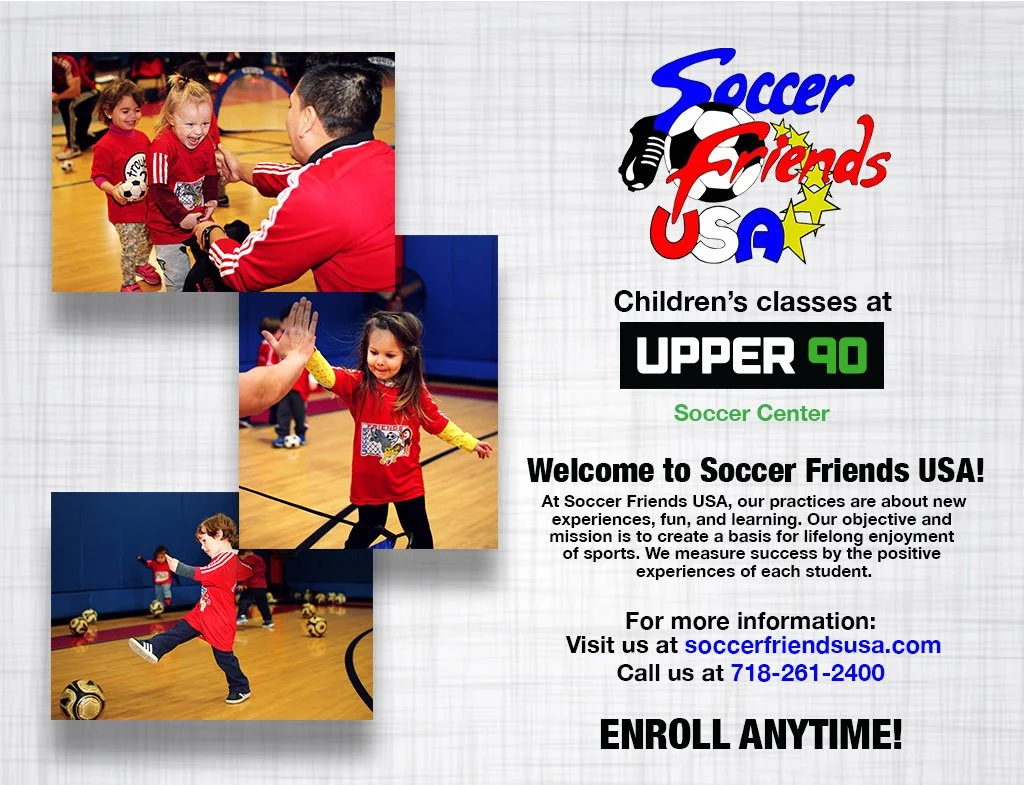 Soccer Friends USA

Children's classes at

UPPER 90

Soccer Center

Welcome to Soccer Friends USA!

At Soccer Friends USA, our practices are about new experiences, fun, and learning. Our objective and mission is to create a basis for lifelong enjoyment of sports. We measure success by the positive experiences of each student.

For more information:
Visit us at soccerfriendsusa.com
Call us at 718-261-2400

ENROLL ANYTIME!